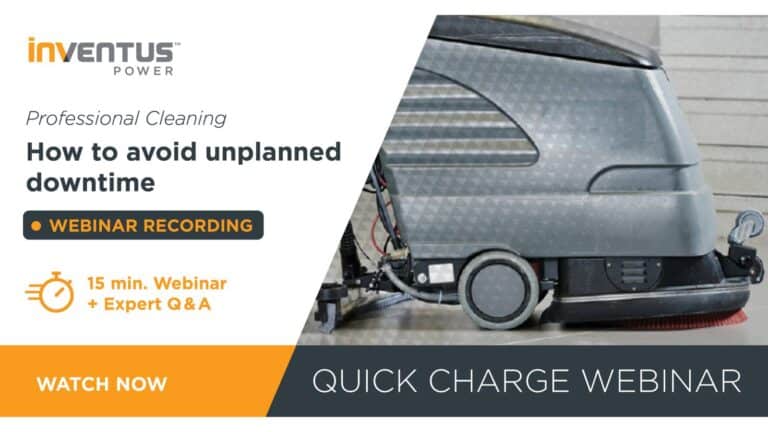 INVENTUS™
POWER

Professional Cleaning

How to avoid unplanned downtime

WEBINAR RECORDING

15 min. Webinar
+ Expert Q & A

WATCH NOW

QUICK CHARGE WEBINAR